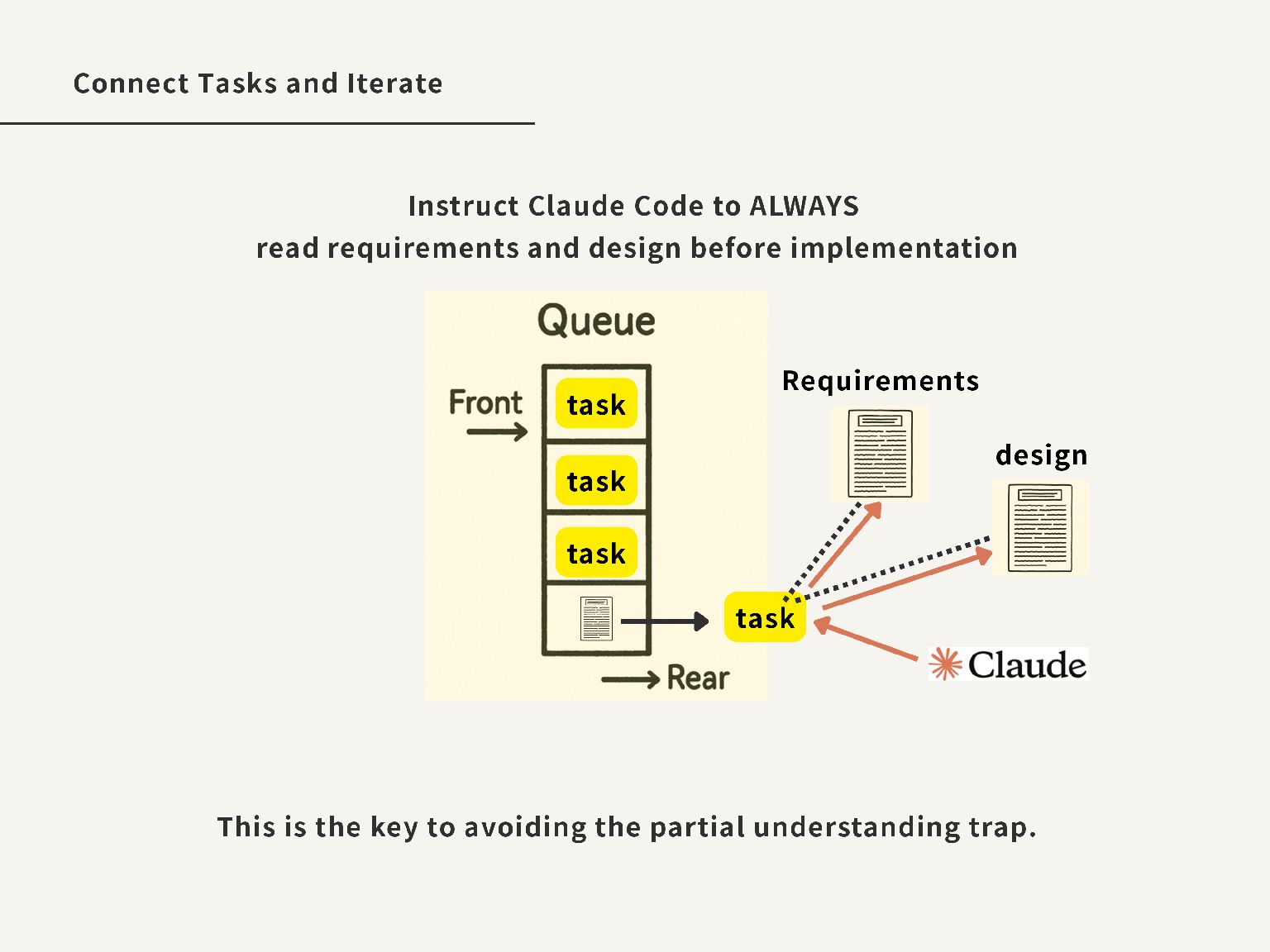 Connect Tasks and Iterate

Instruct Claude Code to ALWAYS
read requirements and design before implementation

Queue

Front

task

task

task

Rear

task

Requirements

design

Claude

This is the key to avoiding the partial understanding trap.